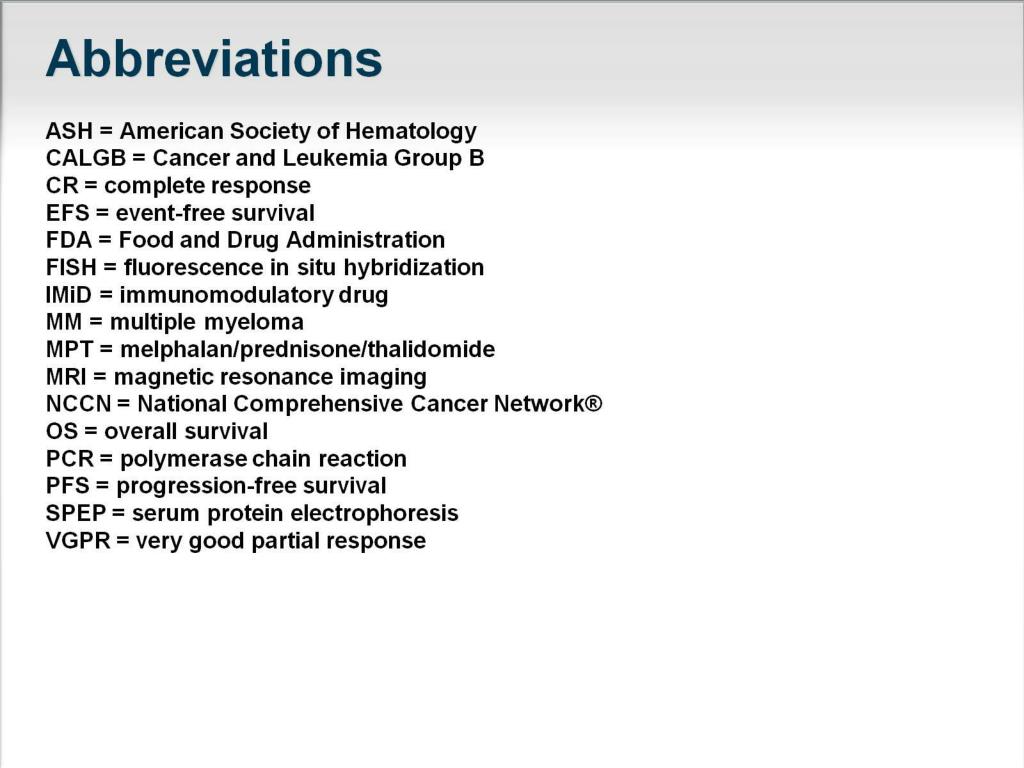 Abbreviations

ASH = American Society of Hematology
CALGB = Cancer and Leukemia Group B
CR = complete response
EFS = event-free survival
FDA = Food and Drug Administration
FISH = fluorescence in situ hybridization
IMiD = immunomodulatory drug
MM = multiple myeloma
MPT = melphalan/prednisone/thalidomide
MRI = magnetic resonance imaging
NCCN = National Comprehensive Cancer Network®
OS = overall survival
PCR = polymerase chain reaction
PFS = progression-free survival
SPEP = serum protein electrophoresis
VGPR = very good partial response